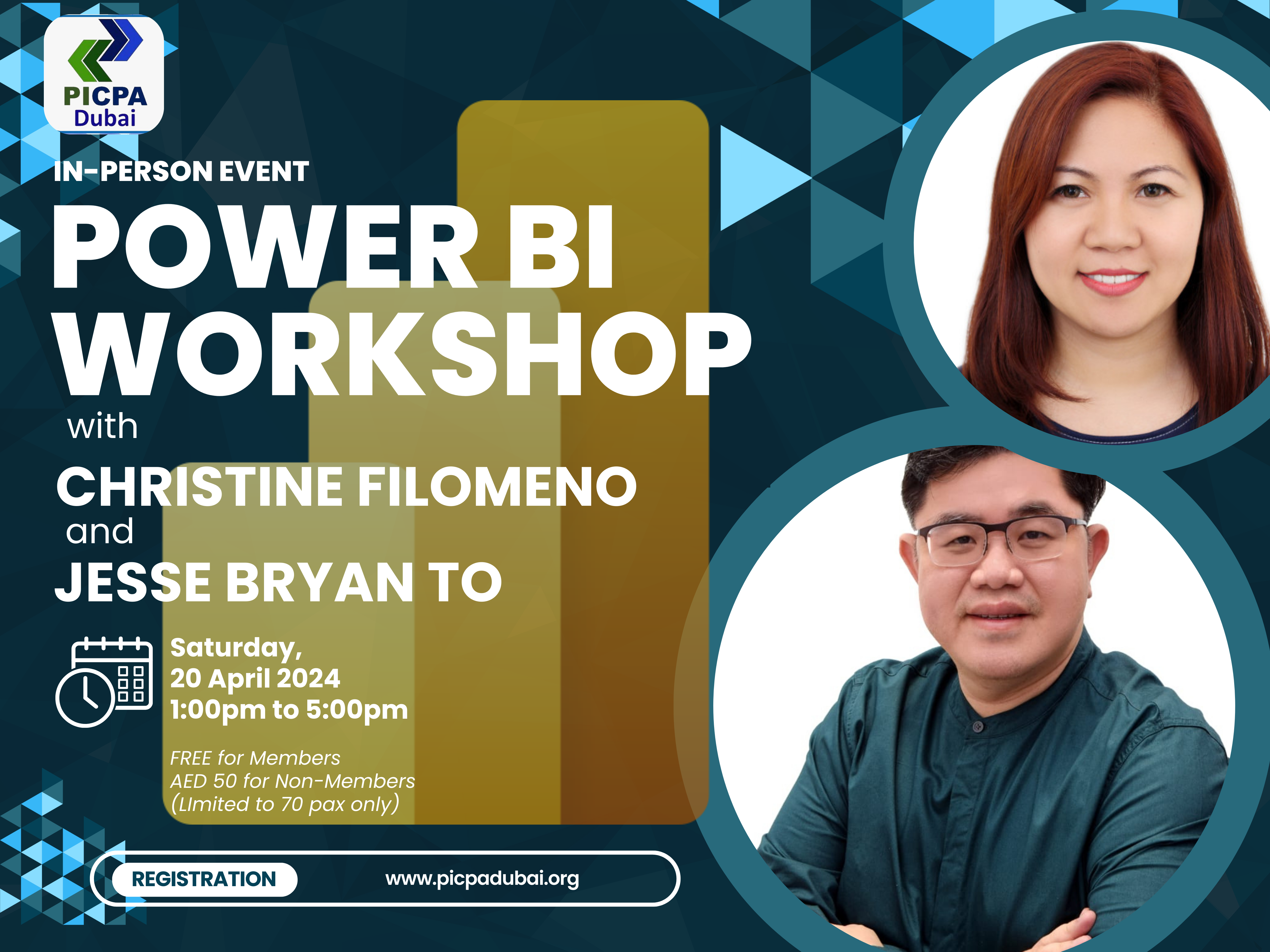 PICPA
Dubai

IN-PERSON EVENT

POWER BI WORKSHOP

with

CHRISTINE FILOMENO

and

JESSE BRYAN TO

Saturday,
20 April 2024
1:00pm to 5:00pm

FREE for Members
AED 50 for Non-Members
(LImited to 70 pax only)

REGISTRATION www.picpadubai.org